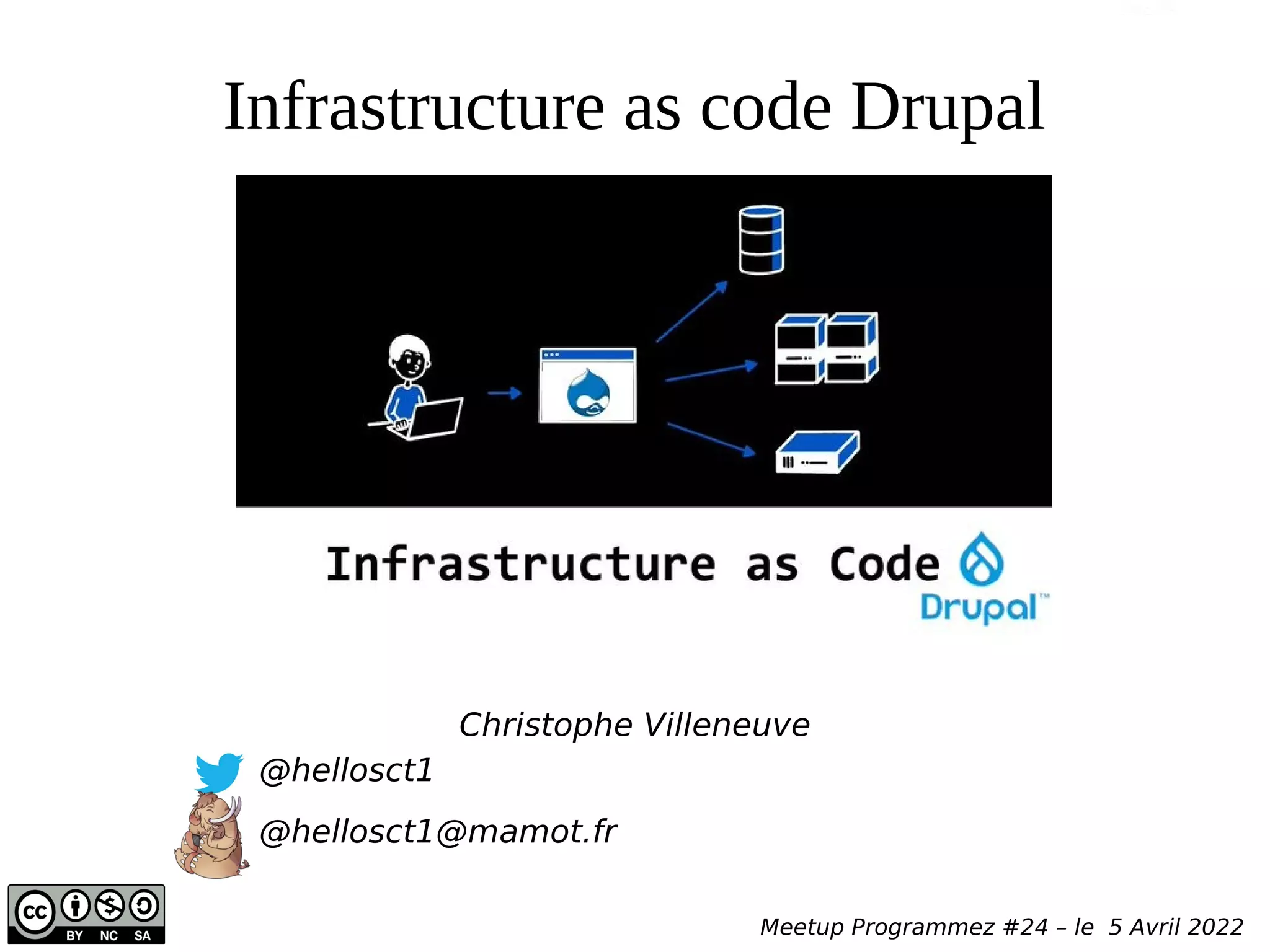 Infrastructure as code Drupal

Infrastructure as Code
Drupal™

Christophe Villeneuve

@hellosct1

@hellosct1@mamot.fr

cc BY NC SA

Meetup Programmez #24 – le 5 Avril 2022